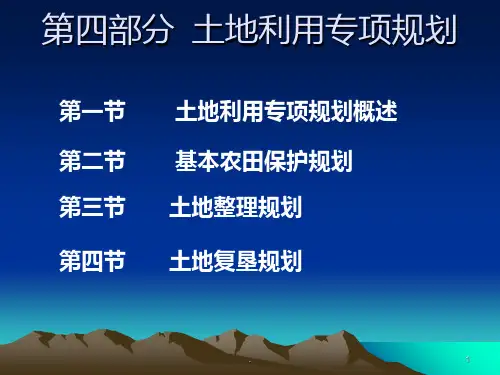 第四部分 土地利用专项规划

第一节 土地利用专项规划概述

第二节 基本农田保护规划

第三节 土地整理规划

第四节 土地复垦规划

1